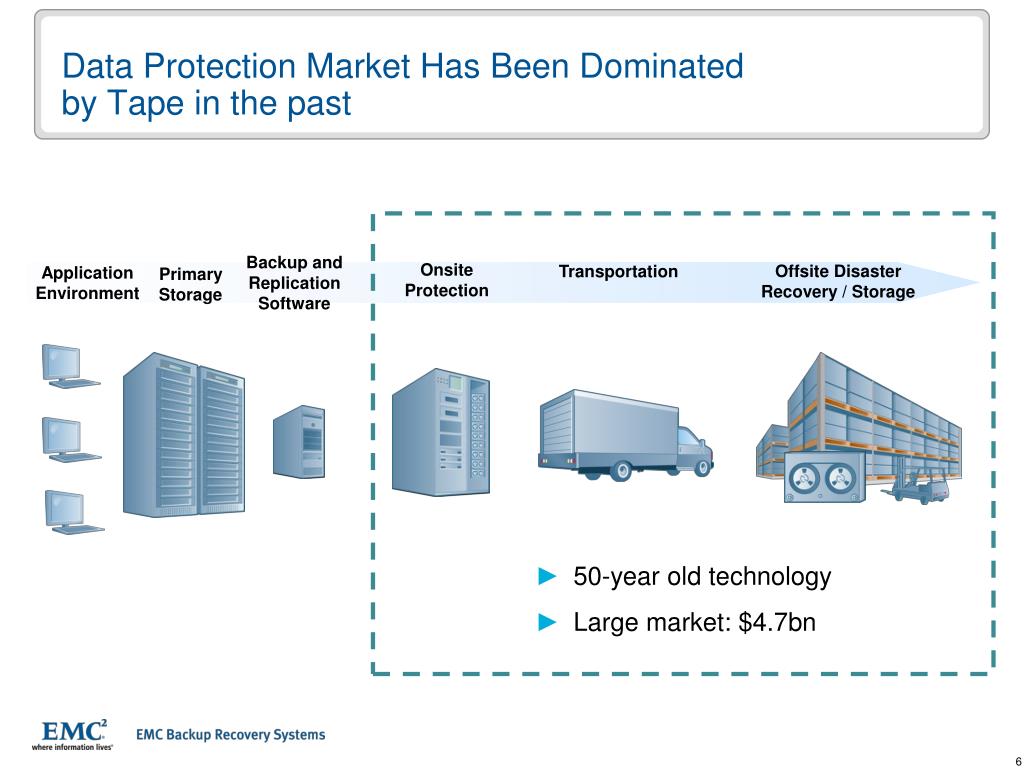 Data Protection Market Has Been Dominated by Tape in the past

Application Environment

Primary Storage

Backup and Replication Software

Onsite Protection

Transportation

Offsite Disaster Recovery / Storage

► 50-year old technology

► Large market: $4.7bn

EMC²
where information lives®

EMC Backup Recovery Systems

6